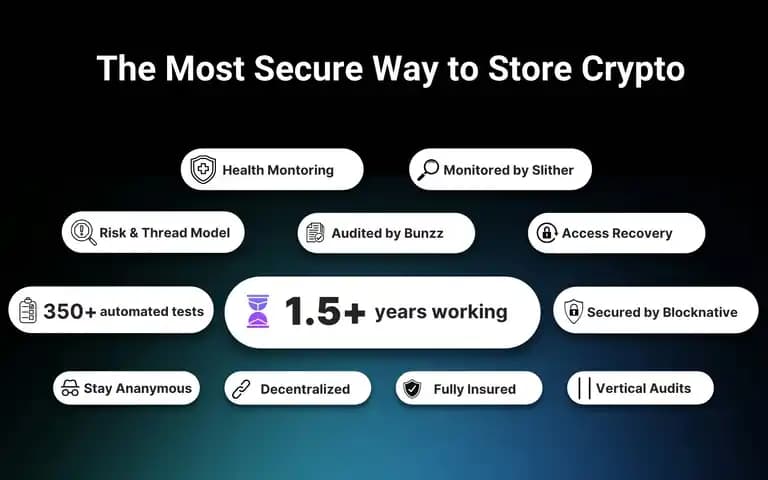 The Most Secure Way to Store Crypto

Health Montoring

Monitored by Slither

Risk & Thread Model

Audited by Bunzz

Access Recovery

350+ automated tests

1.5+ years working

Secured by Blocknative

Stay Ananymous

Decentralized

Fully Insured

Vertical Audits